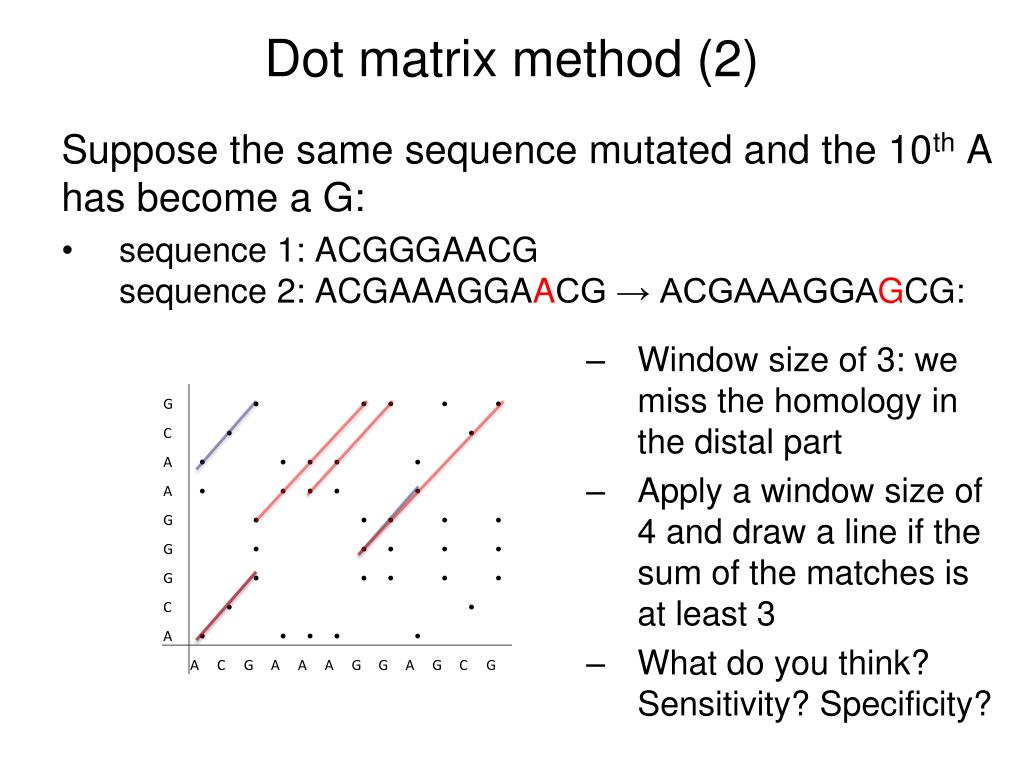 Dot matrix method (2)

Suppose the same sequence mutated and the 10$^{th}$ A has become a G:

• sequence 1: ACGGGAACG
sequence 2: ACGAAAGGAACG → ACGAAAGGAGCG:

G
C
A
A
G
G
G
C
A

A C G A A A G G A G C G

– Window size of 3: we miss the homology in the distal part
– Apply a window size of 4 and draw a line if the sum of the matches is at least 3
– What do you think? Sensitivity? Specificity?